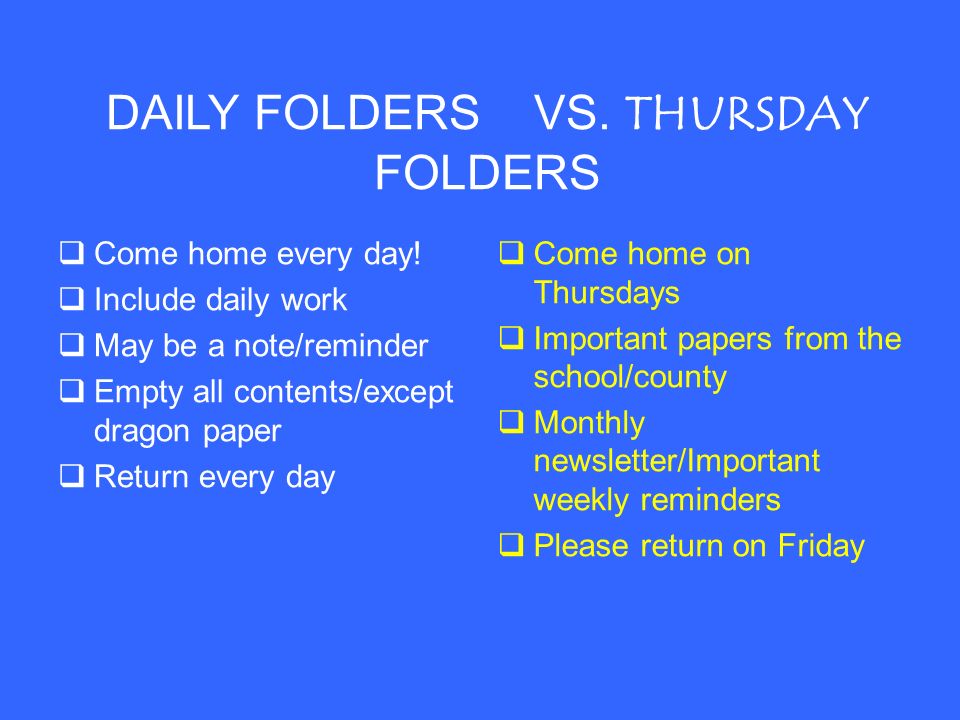 DAILY FOLDERS VS. THURSDAY FOLDERS

❑ Come home every day!
❑ Include daily work
❑ May be a note/reminder
❑ Empty all contents/except dragon paper
❑ Return every day

❑ Come home on Thursdays
❑ Important papers from the school/county
❑ Monthly newsletter/Important weekly reminders
❑ Please return on Friday